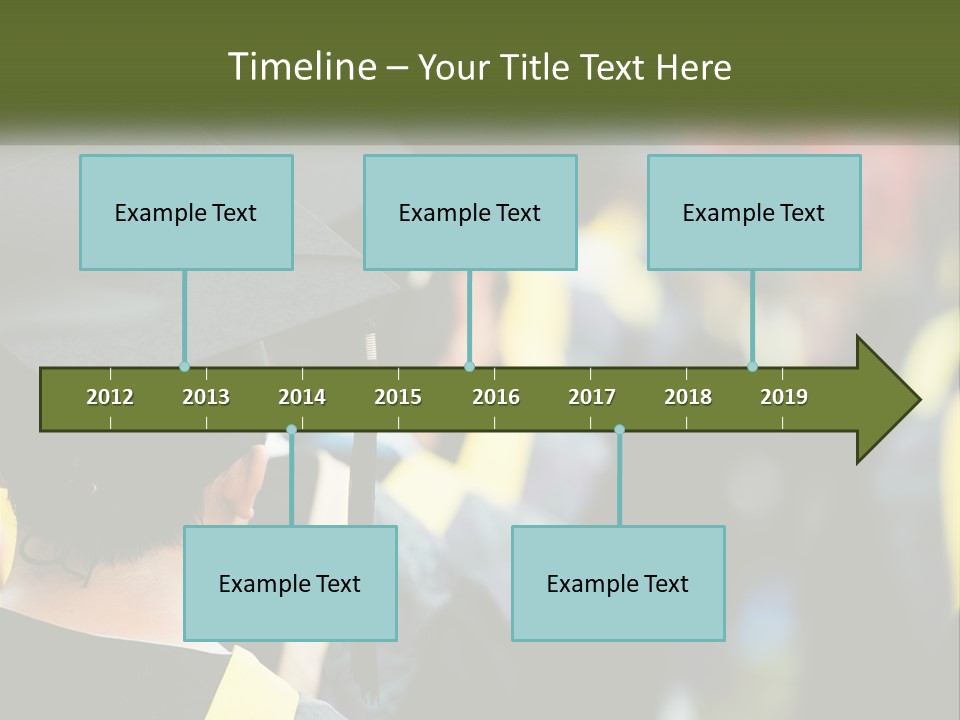 Timeline – Your Title Text Here

Example Text

Example Text

Example Text

2012 2013 2014 2015 2016 2017 2018 2019

Example Text

Example Text